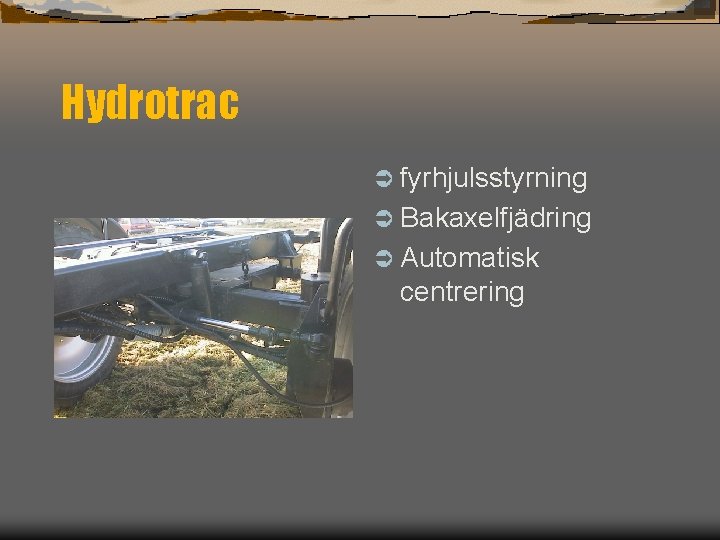 Hydrotrac

➲ fyrhjulsstyrning
➲ Bakaxelfjädring
➲ Automatisk centrering